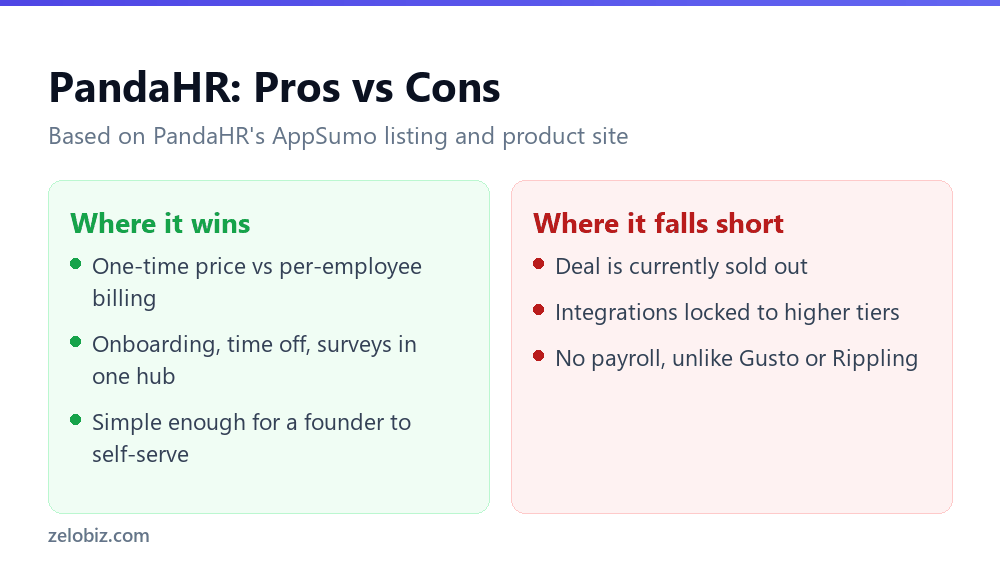 PandaHR: Pros vs Cons

Based on PandaHR's AppSumo listing and product site

Where it wins

- One-time price vs per-employee billing
- Onboarding, time off, surveys in one hub
- Simple enough for a founder to self-serve

Where it falls short

- Deal is currently sold out
- Integrations locked to higher tiers
- No payroll, unlike Gusto or Rippling

zelobiz.com